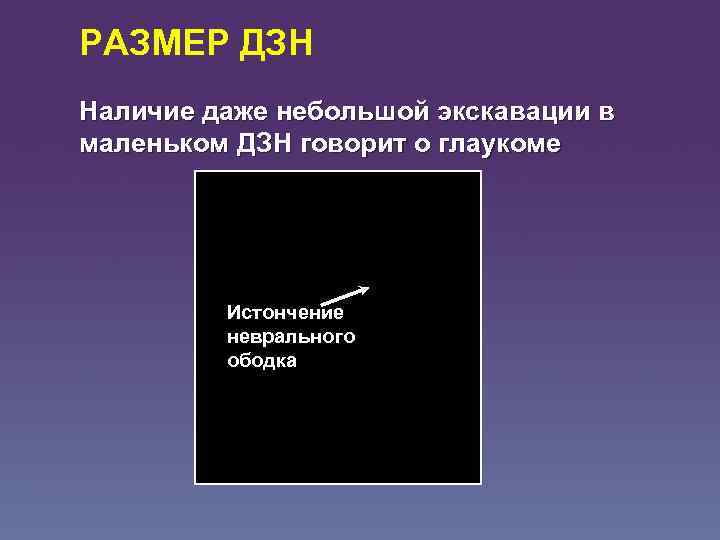 РАЗМЕР ДЗН

Наличие даже небольшой экскавации в маленьком ДЗН говорит о глаукоме

Истончение неврального ободка